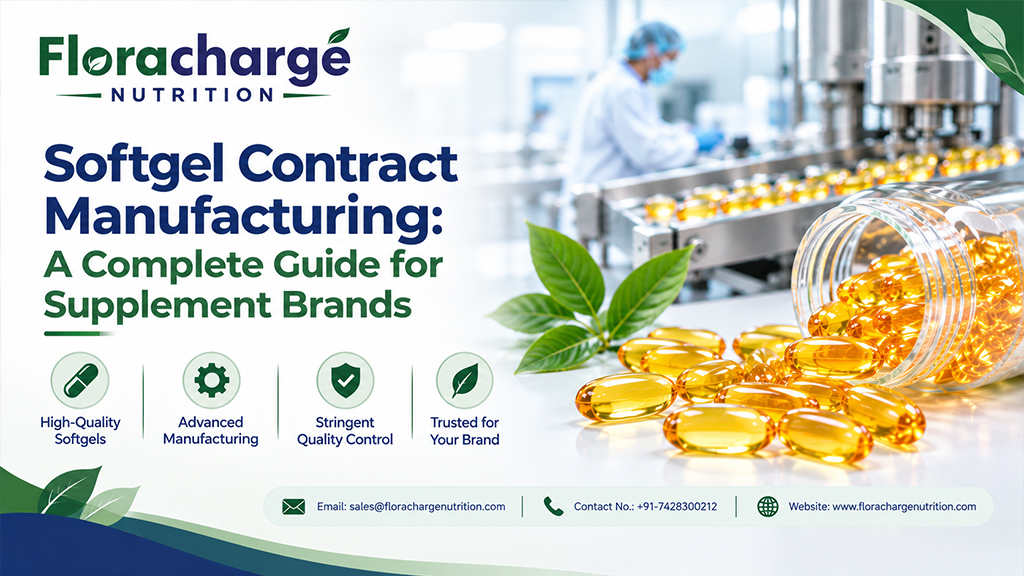 Floracharge
NUTRITION

Softgel Contract Manufacturing:
A Complete Guide for Supplement Brands

High-Quality Softgels

Advanced Manufacturing

Stringent Quality Control

Trusted for Your Brand

Email: sales@florachargenutrition.com

Contact No.: +91-7428300212

Website: www.florachargenutrition.com